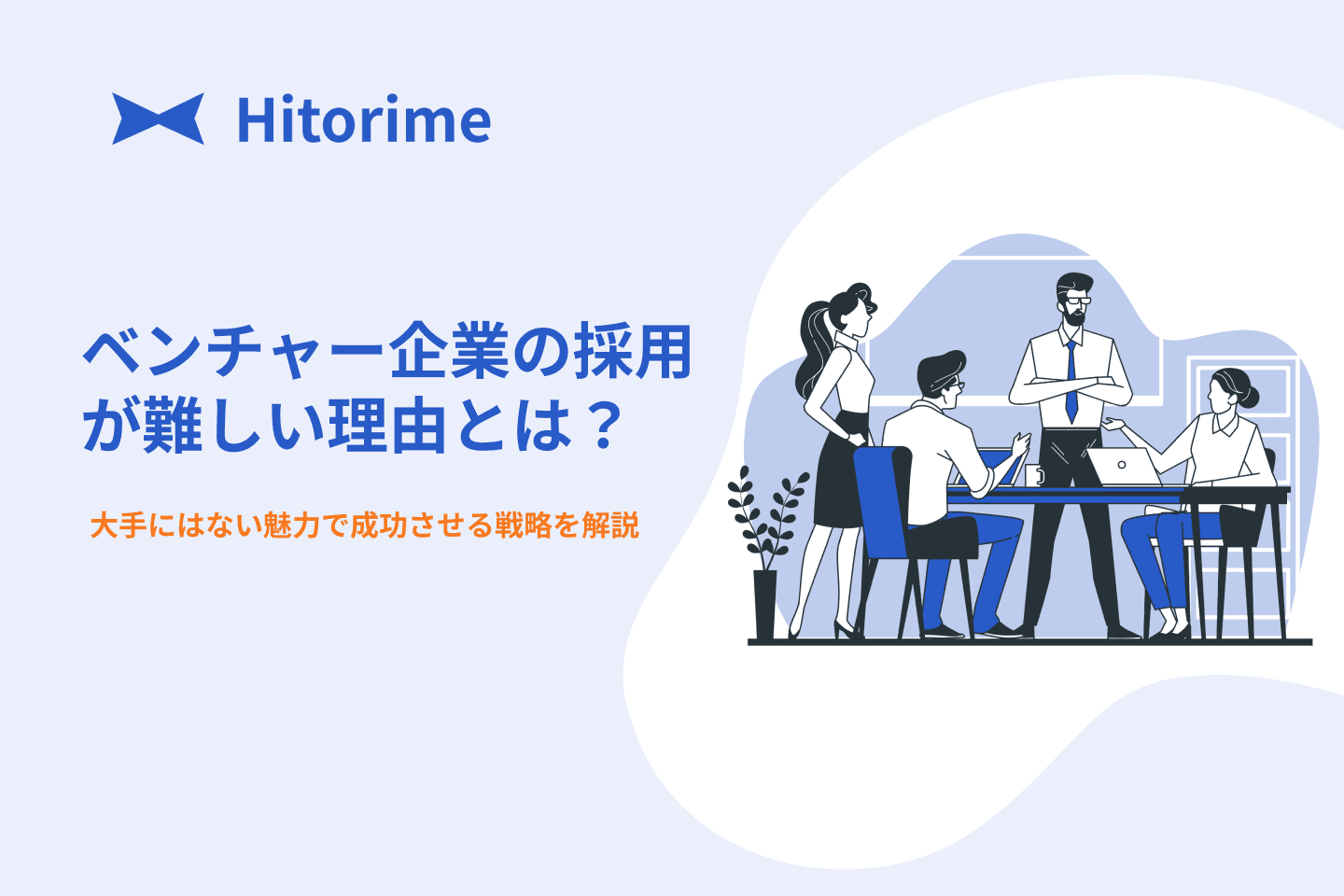 Hitorime

ベンチャー企業の採用が難しい理由とは？

大手にはない魅力で成功させる戦略を解説